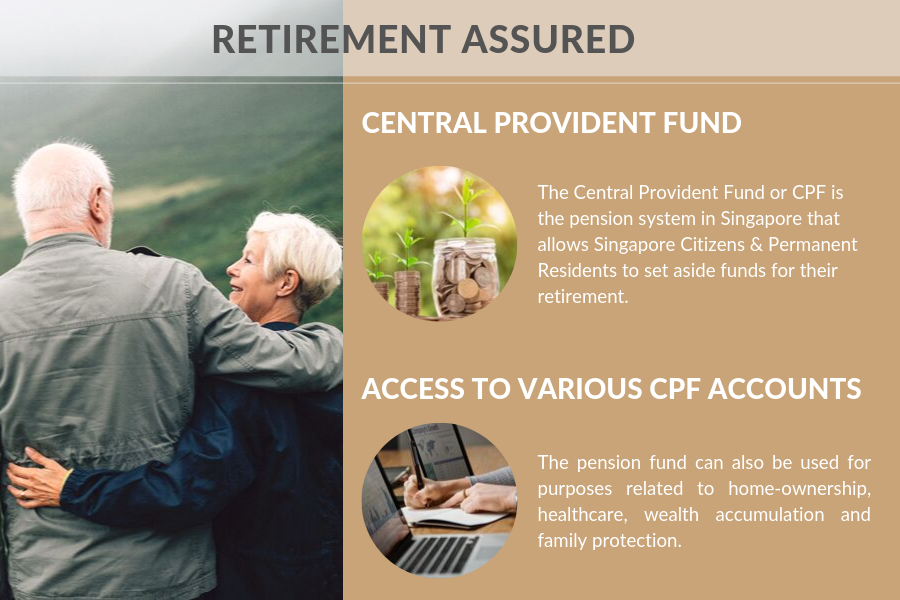 RETIREMENT ASSURED

CENTRAL PROVIDENT FUND

The Central Provident Fund or CPF is the pension system in Singapore that allows Singapore Citizens & Permanent Residents to set aside funds for their retirement.

ACCESS TO VARIOUS CPF ACCOUNTS

The pension fund can also be used for purposes related to home-ownership, healthcare, wealth accumulation and family protection.